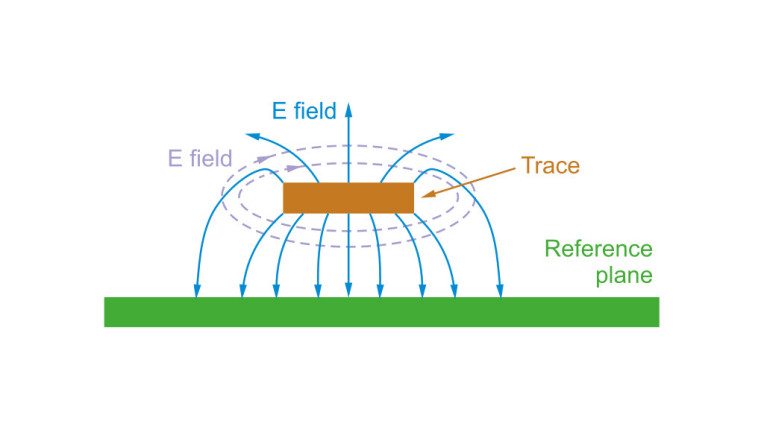 E field

E field

Trace

Reference plane